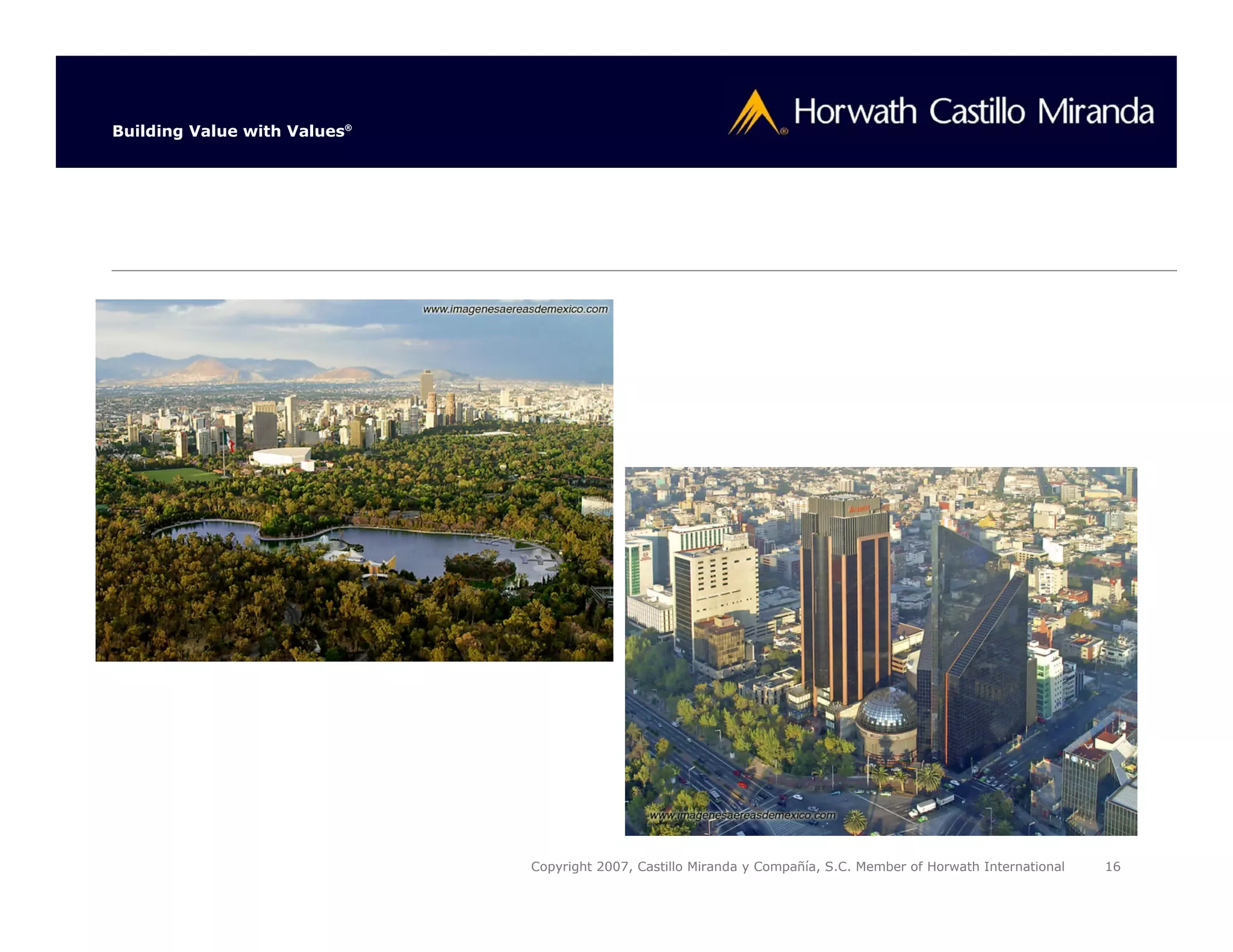 Building Value with Values®

Horwath Castillo Miranda

www.imagenesaereasdemexico.com

www.imagenesaereasdemexico.com

Copyright 2007, Castillo Miranda y Compañía, S.C. Member of Horwath International 16